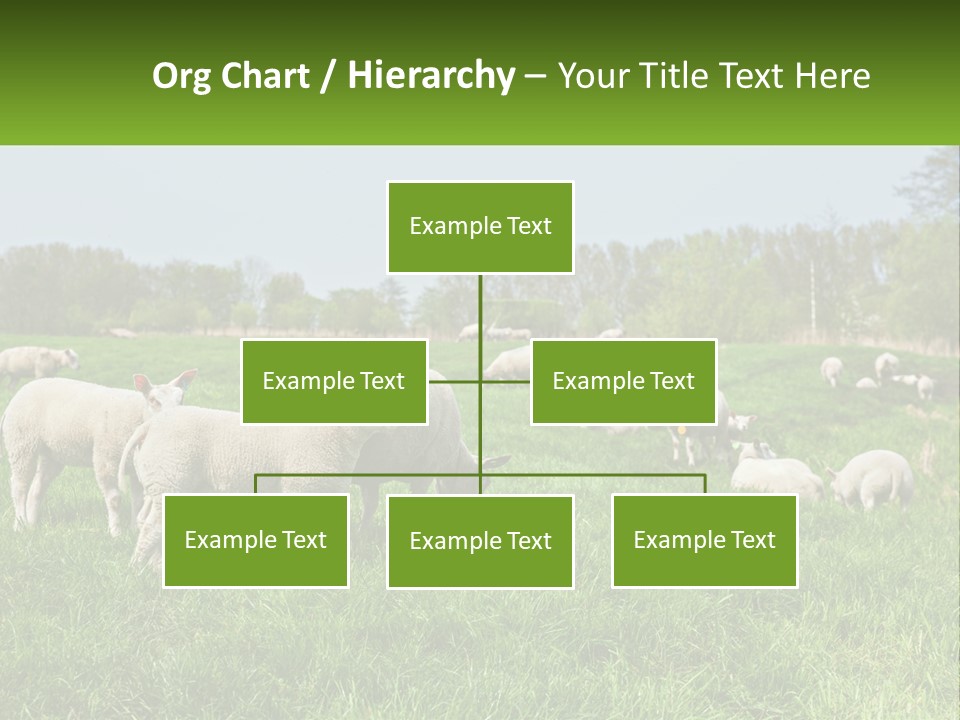 Org Chart / Hierarchy – Your Title Text Here

Example Text

Example Text

Example Text

Example Text

Example Text

Example Text